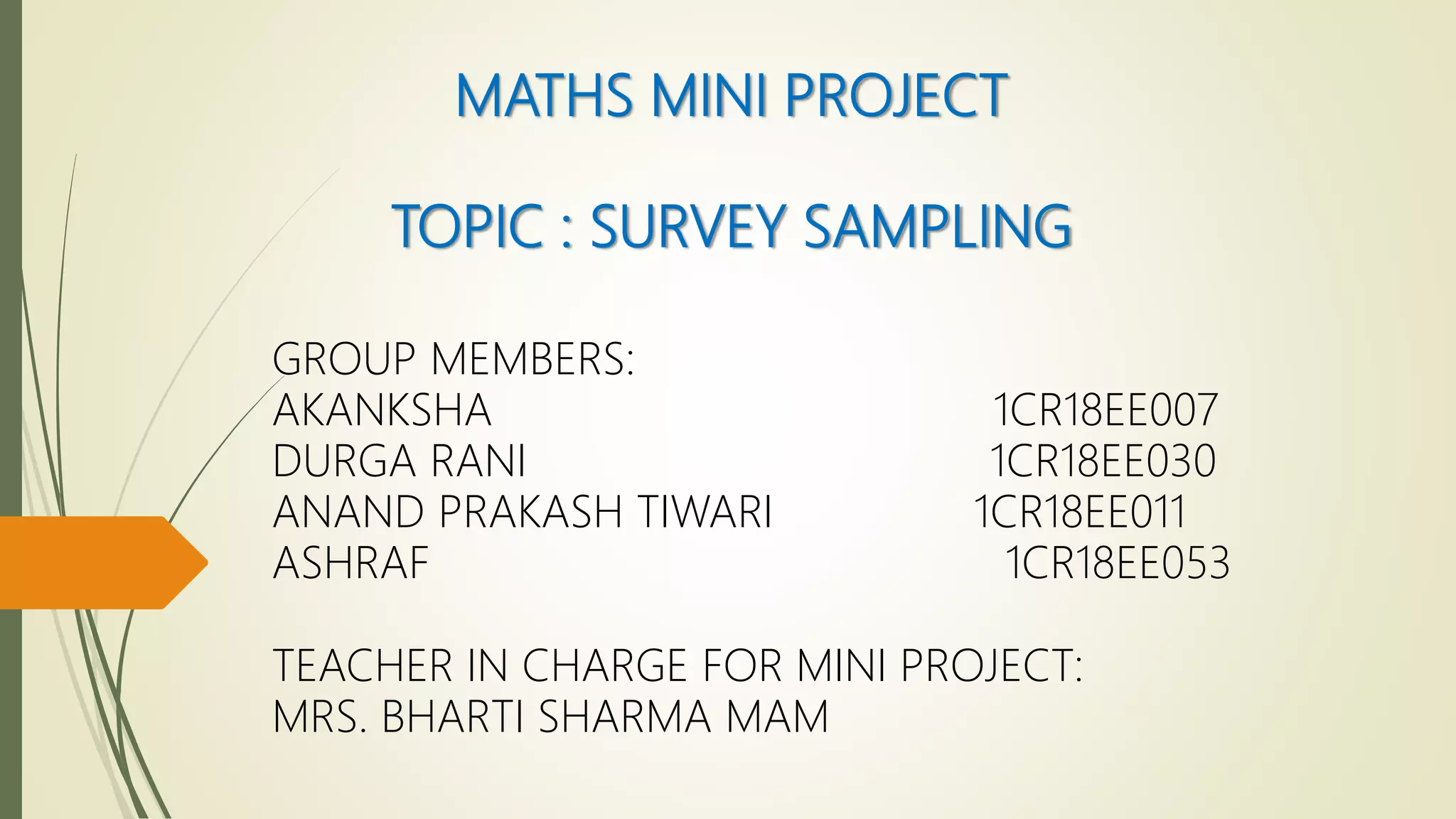 MATHS MINI PROJECT

TOPIC : SURVEY SAMPLING

GROUP MEMBERS:
AKANKSHA 1CR18EE007
DURGA RANI 1CR18EE030
ANAND PRAKASH TIWARI 1CR18EE011
ASHRAF 1CR18EE053

TEACHER IN CHARGE FOR MINI PROJECT:
MRS. BHARTI SHARMA MAM